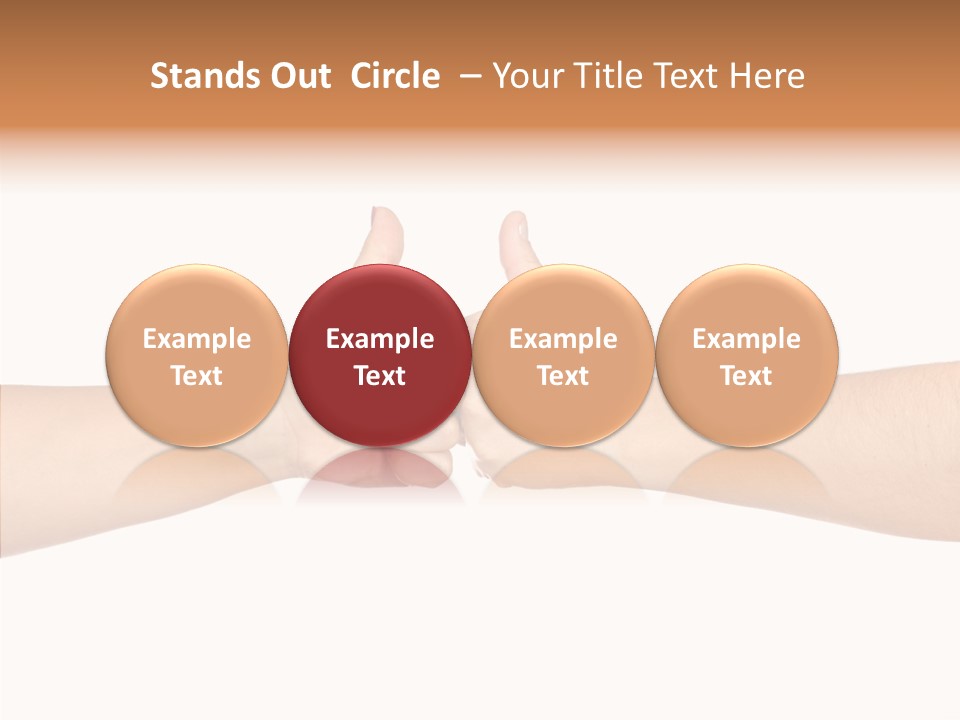 Stands Out Circle – Your Title Text Here

Example Text

Example Text

Example Text

Example Text